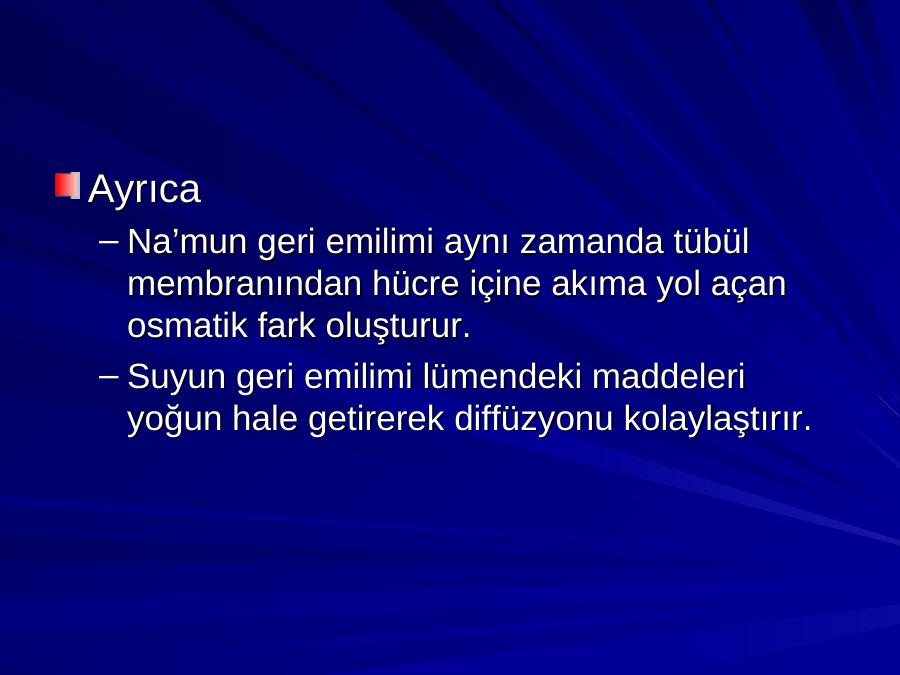 Ayrıca

– Na’mun geri emilimi aynı zamanda tübül membranından hücre içine akıma yol açan osmatik fark oluşturur.

– Suyun geri emilimi lümendeki maddeleri yoğun hale getirerek diffüzyonu kolaylaştırır.